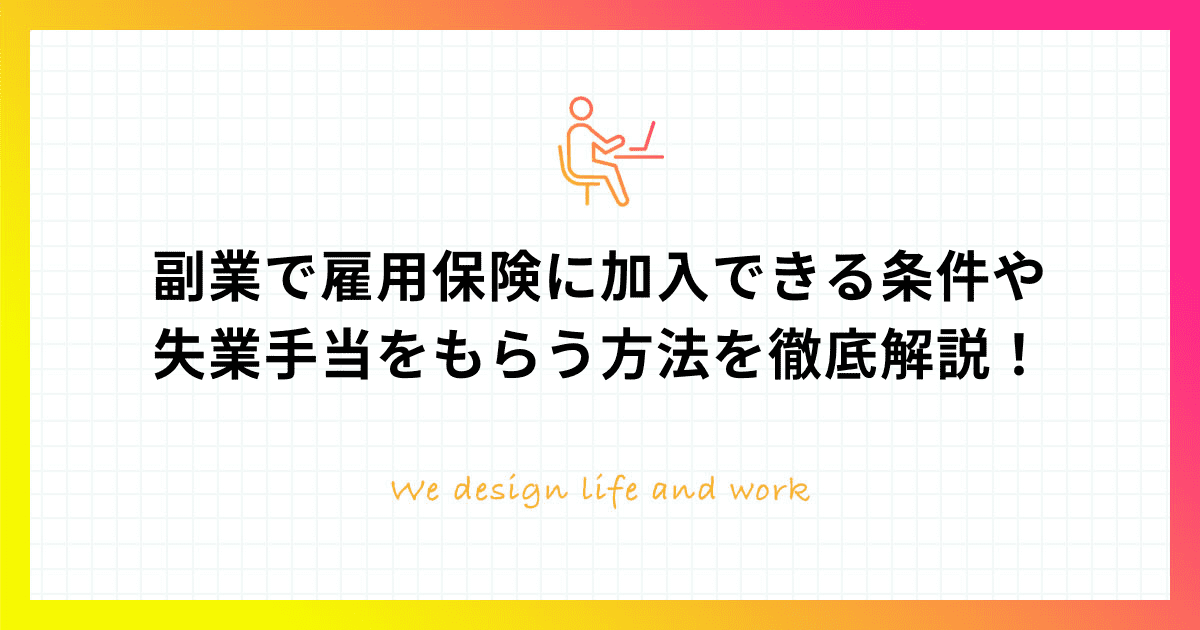 副業で雇用保険に加入できる条件や失業手当をもらう方法を徹底解説！

We design life and work